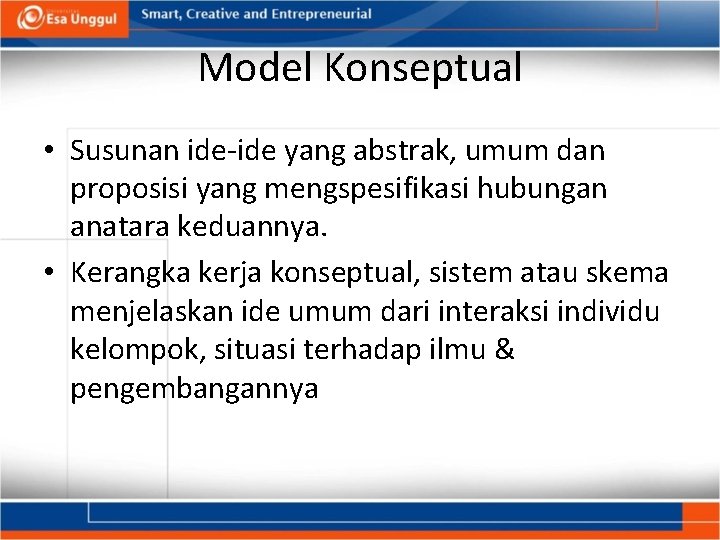 Esa Unggul

Smart, Creative and Entrepreneurial

Model Konseptual

• Susunan ide-ide yang abstrak, umum dan proposisi yang mengspesifikasi hubungan anatara keduannya.

• Kerangka kerja konseptual, sistem atau skema menjelaskan ide umum dari interaksi individu kelompok, situasi terhadap ilmu & pengembangannya